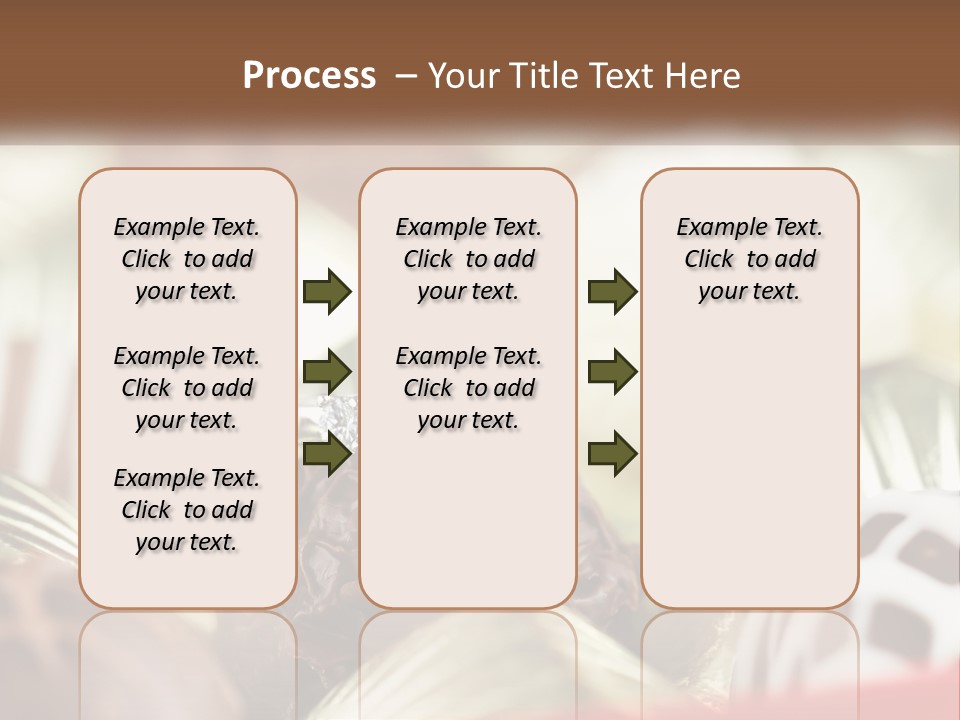 Process – Your Title Text Here

Example Text. Click to add your text.

Example Text. Click to add your text.

Example Text. Click to add your text.

Example Text. Click to add your text.

Example Text. Click to add your text.

Example Text. Click to add your text.